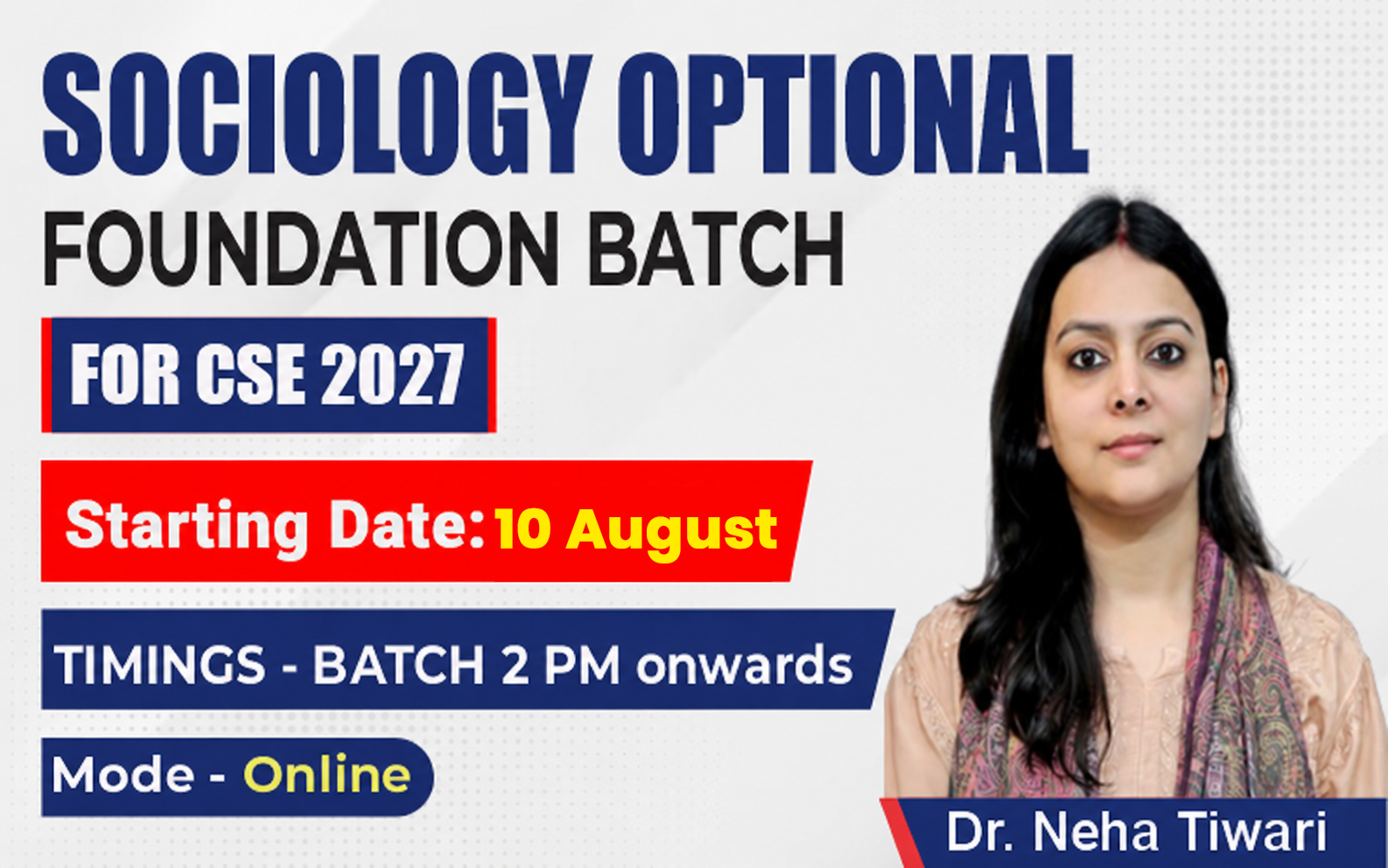 SOCIOLOGY OPTIONAL
FOUNDATION BATCH

FOR CSE 2027

Starting Date: 10 August

TIMINGS - BATCH 2 PM onwards

Mode - Online

Dr. Neha Tiwari